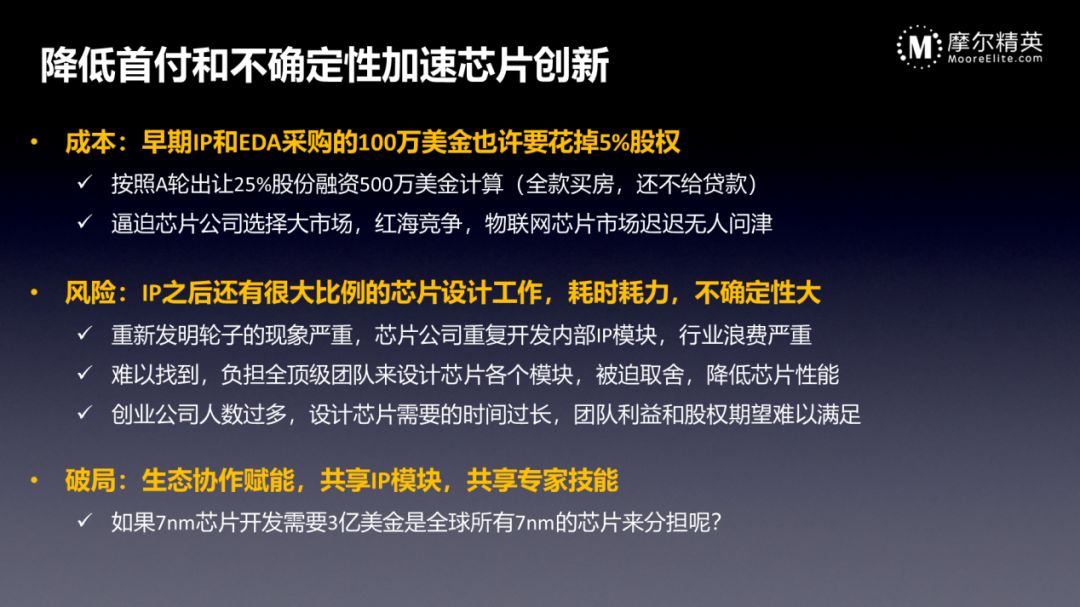 降低首付和不确定性加速芯片创新

M 摩尔精英
MooreElite.com

• 成本：早期IP和EDA采购的100万美金也许要花掉5%股权
✓ 按照A轮出让25%股份融资500万美金计算（全款买房，还不给贷款）
✓ 逼迫芯片公司选择大市场，红海竞争，物联网芯片市场迟迟无人问津

• 风险：IP之后还有很大比例的芯片设计工作，耗时耗力，不确定性大
✓ 重新发明轮子的现象严重，芯片公司重复开发内部IP模块，行业浪费严重
✓ 难以找到，负担全顶级团队来设计芯片各个模块，被迫取舍，降低芯片性能
✓ 创业公司人数过多，设计芯片需要的时间过长，团队利益和股权期望难以满足

• 破局：生态协作赋能，共享IP模块，共享专家技能
✓ 如果7nm芯片开发需要3亿美金是全球所有7nm的芯片来分担呢？